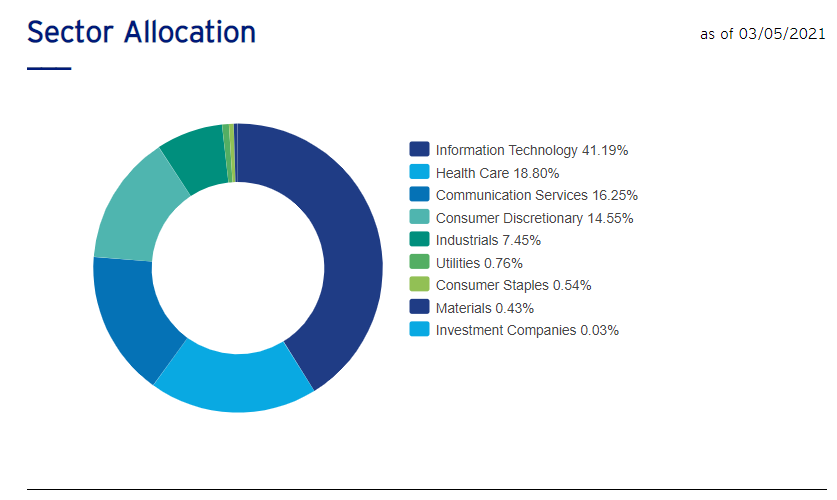 Sector Allocation

as of 03/05/2021

Information Technology 41.19%
Health Care 18.80%
Communication Services 16.25%
Consumer Discretionary 14.55%
Industrials 7.45%
Utilities 0.76%
Consumer Staples 0.54%
Materials 0.43%
Investment Companies 0.03%